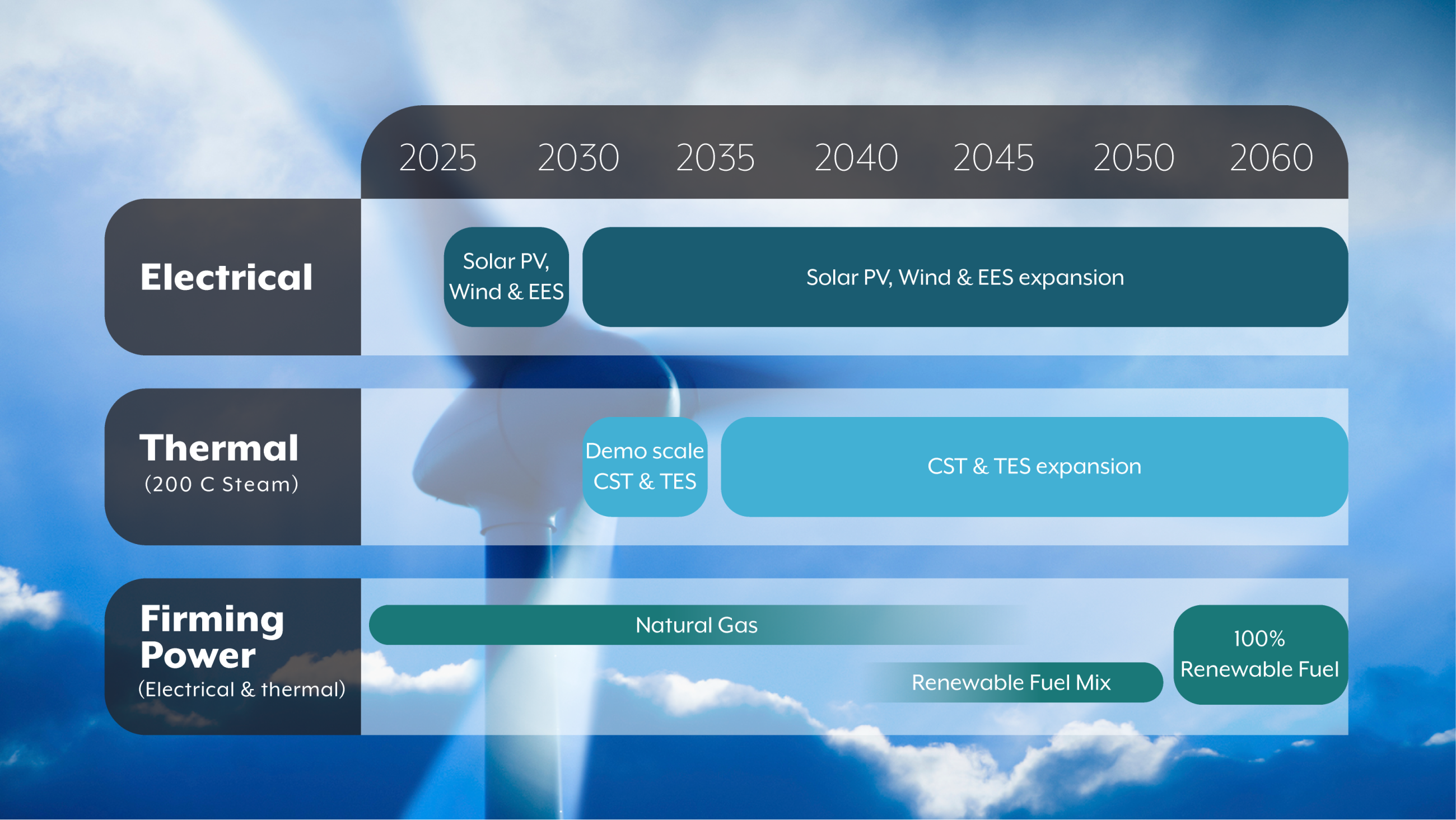 2025 2030 2035 2040 2045 2050 2060

Electrical

Solar PV, Wind & EES

Solar PV, Wind & EES expansion

Thermal
(200 C Steam)

Demo scale CST & TES

CST & TES expansion

Firming Power
(Electrical & thermal)

Natural Gas

Renewable Fuel Mix

100% Renewable Fuel